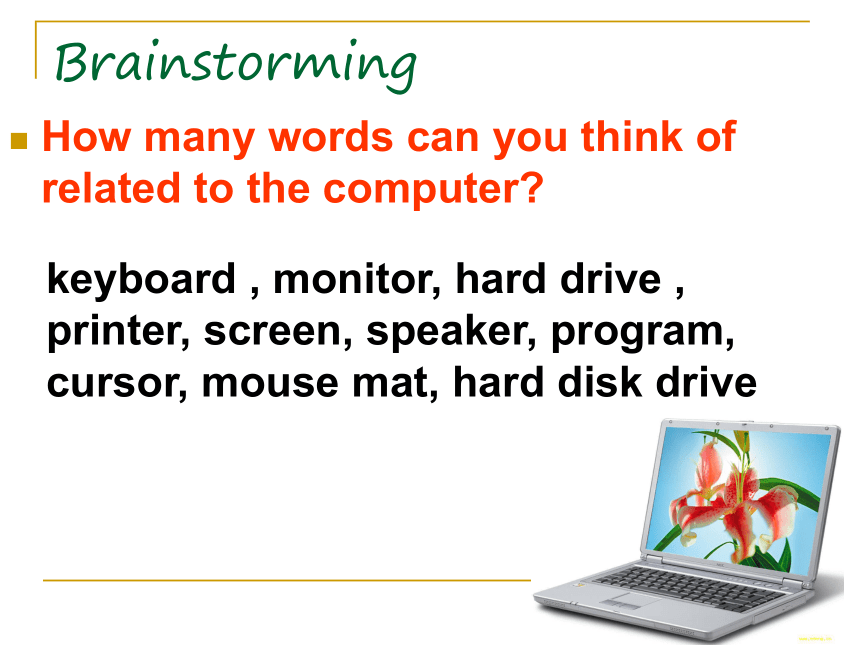 Brainstorming

How many words can you think of related to the computer?

keyboard , monitor, hard drive , printer, screen, speaker, program, cursor, mouse mat, hard disk drive